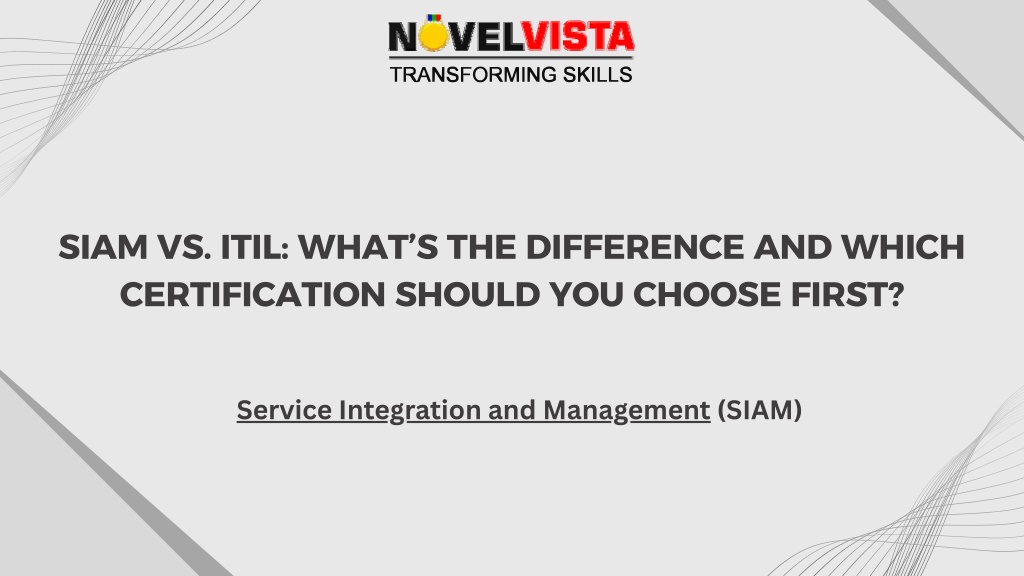 NOVELVISTA
TRANSFORMING SKILLS

SIAM VS. ITIL: WHAT'S THE DIFFERENCE AND WHICH CERTIFICATION SHOULD YOU CHOOSE FIRST?

Service Integration and Management (SIAM)